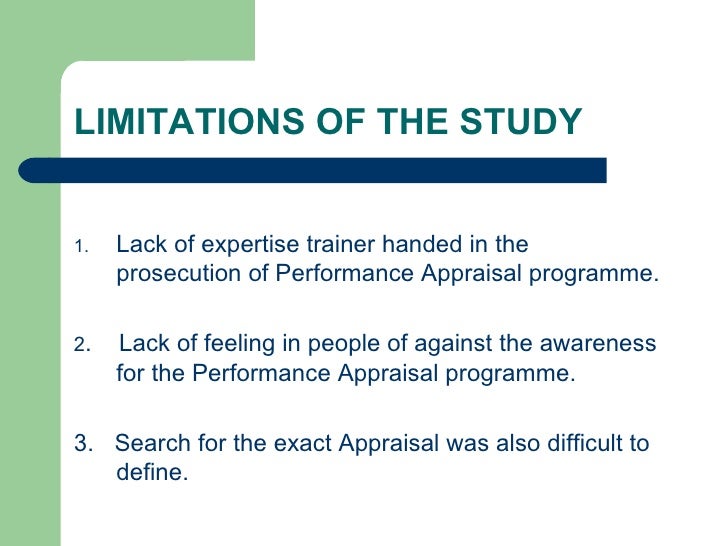 LIMITATIONS OF THE STUDY

1. Lack of expertise trainer handed in the prosecution of Performance Appraisal programme.

2. Lack of feeling in people of against the awareness for the Performance Appraisal programme.

3. Search for the exact Appraisal was also difficult to define.